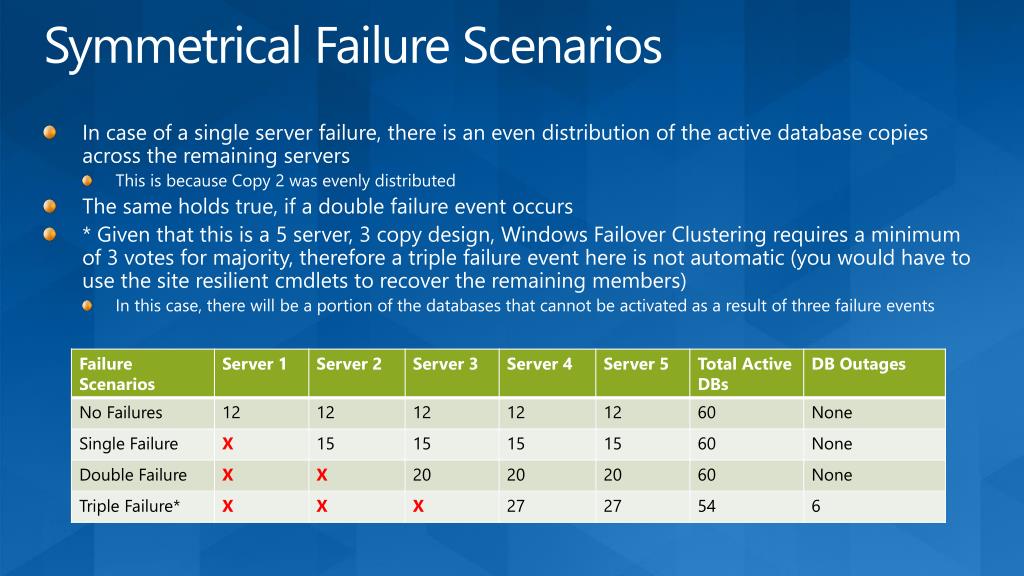 Symmetrical Failure Scenarios

In case of a single server failure, there is an even distribution of the active database copies across the remaining servers

This is because Copy 2 was evenly distributed

The same holds true, if a double failure event occurs

* Given that this is a 5 server, 3 copy design, Windows Failover Clustering requires a minimum of 3 votes for majority, therefore a triple failure event here is not automatic (you would have to use the site resilient cmdlets to recover the remaining members)

In this case, there will be a portion of the databases that cannot be activated as a result of three failure events

| Failure Scenarios | Server 1 | Server 2 | Server 3 | Server 4 | Server 5 | Total Active DBs | DB Outages |
|---|---|---|---|---|---|---|---|
| No Failures | 12 | 12 | 12 | 12 | 12 | 60 | None |
| Single Failure | X | 15 | 15 | 15 | 15 | 60 | None |
| Double Failure | X | X | 20 | 20 | 20 | 60 | None |
| Triple Failure* | X | X | X | 27 | 27 | 54 | 6 |